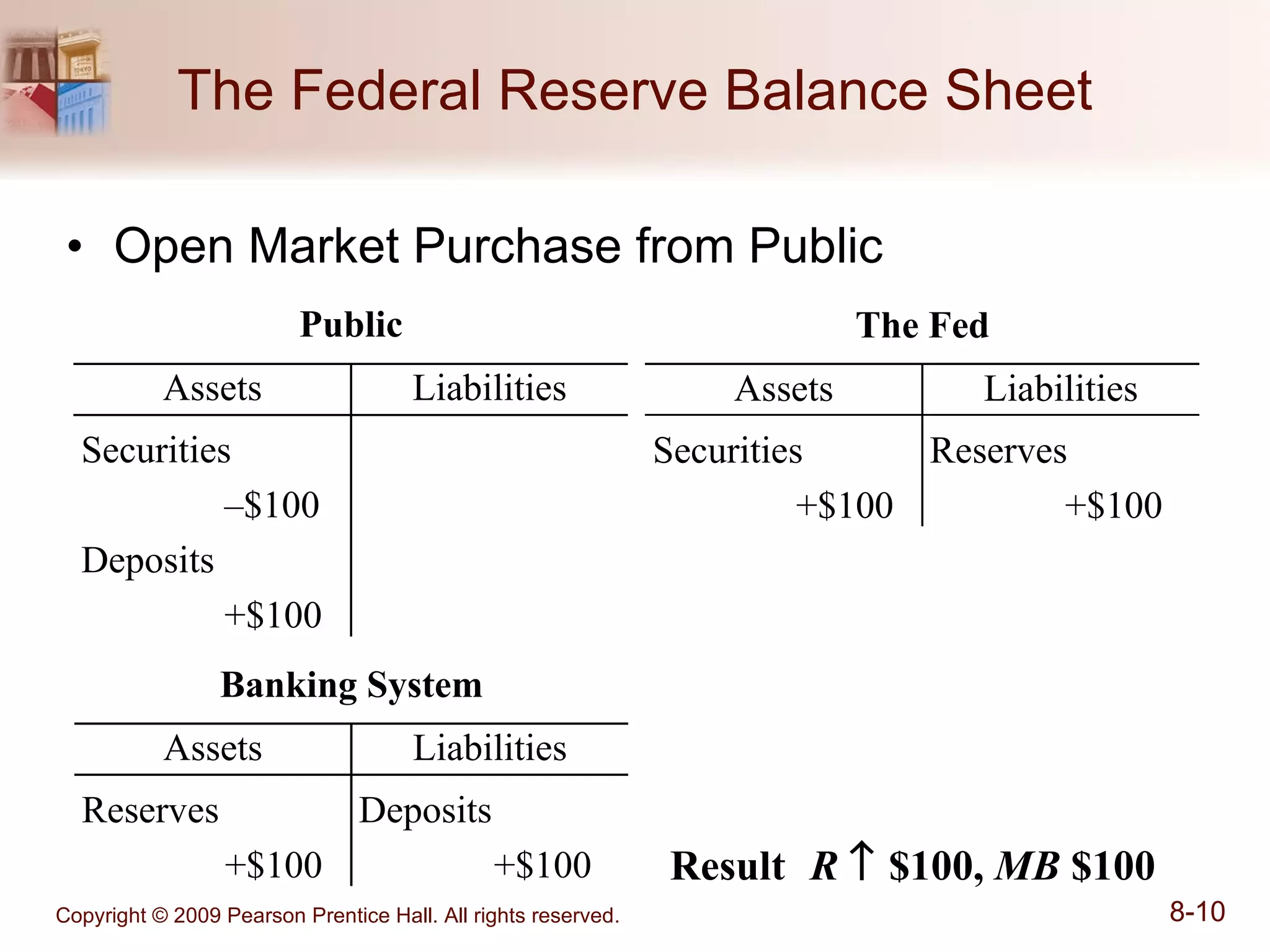 The Federal Reserve Balance Sheet

• Open Market Purchase from Public

Public

| Assets | Liabilities |
|---|---|
| Securities –\$100 | |
| Deposits +\$100 | |

The Fed

| Assets | Liabilities |
|---|---|
| Securities +\$100 | Reserves +\$100 |

Banking System

| Assets | Liabilities |
|---|---|
| Reserves +\$100 | Deposits +\$100 |

Result $R \uparrow$ \$100, $MB$ \$100

Copyright © 2009 Pearson Prentice Hall. All rights reserved.

8-10